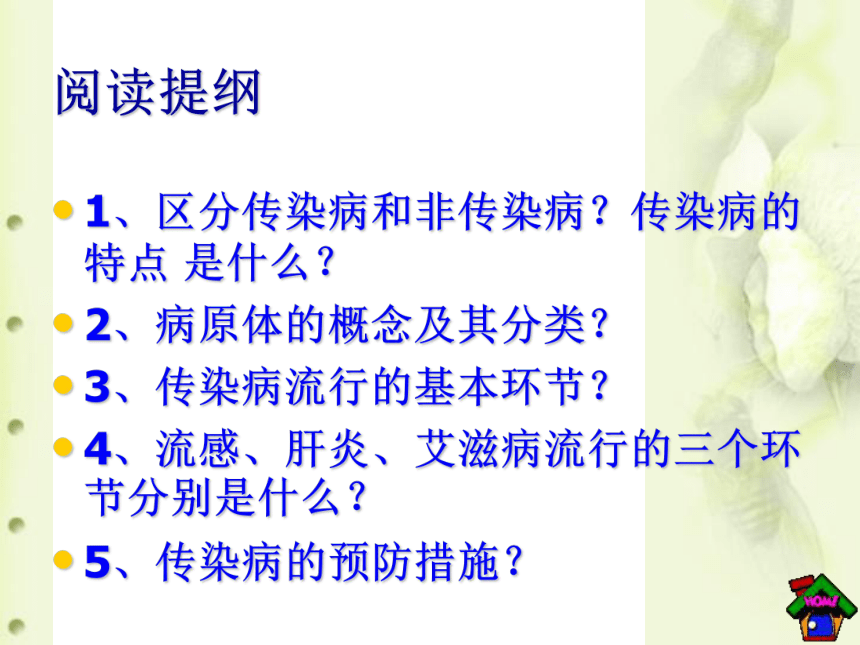 阅读提纲

1、区分传染病和非传染病？传染病的特点 是什么？

2、病原体的概念及其分类？

3、传染病流行的基本环节？

4、流感、肝炎、艾滋病流行的三个环节分别是什么？

5、传染病的预防措施？

HOME